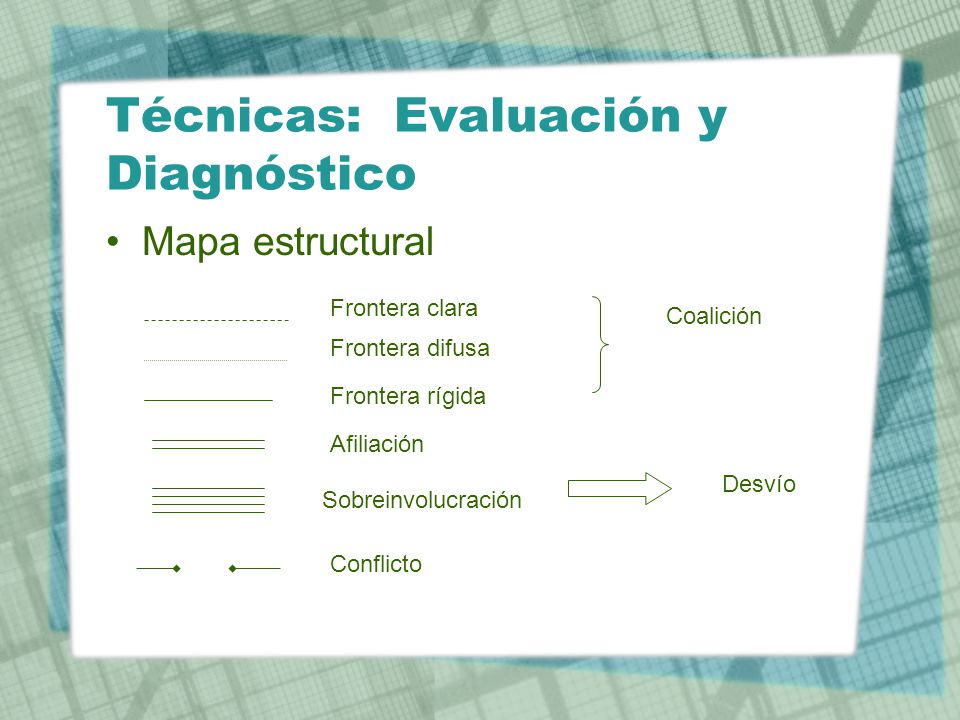 Técnicas: Evaluación y Diagnóstico

• Mapa estructural

Frontera clara

Frontera difusa

Frontera rígida

Afiliación

Sobreinvolucración

Conflicto

Coalición

Desvío